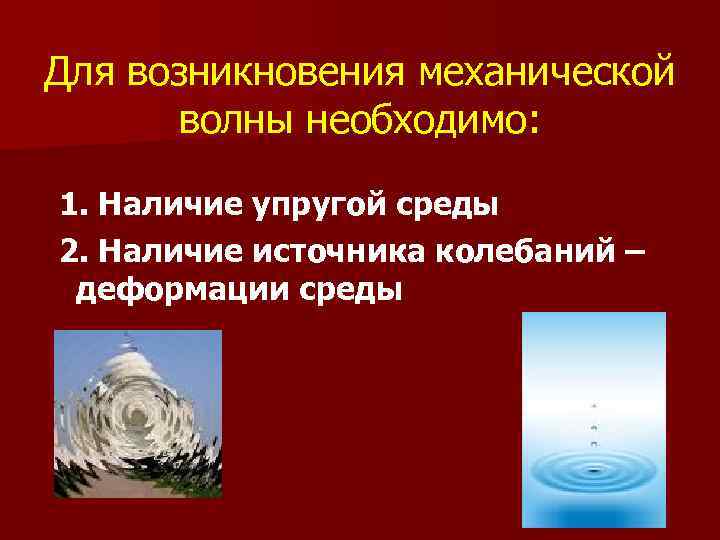 Для возникновения механической волны необходимо:

1. Наличие упругой среды

2. Наличие источника колебаний – деформации среды